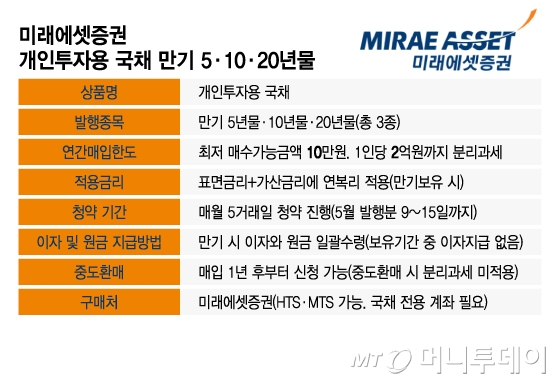 미래에셋증권
개인투자용 국채 만기 5·10·20년물

MIRAE ASSET
미래에셋증권

| 상품명 | 개인투자용 국채 |
|---|---|
| 발행종목 | 만기 5년물·10년물·20년물(총 3종) |
| 연간매입한도 | 최저 매수가능금액 10만원. 1인당 2억원까지 분리과세 |
| 적용금리 | 표면금리+가산금리에 연복리 적용(만기보유 시) |
| 청약 기간 | 매월 5거래일 청약 진행(5월 발행분 9~15일까지) |
| 이자 및 원금 지급방법 | 만기 시 이자와 원금 일괄수령(보유기간 중 이자지급 없음) |
| 중도환매 | 매입 1년 후부터 신청 가능(중도환매 시 분리과세 미적용) |
| 구매처 | 미래에셋증권(HTS·MTS 가능. 국채 전용 계좌 필요) |

MT 머니투데이